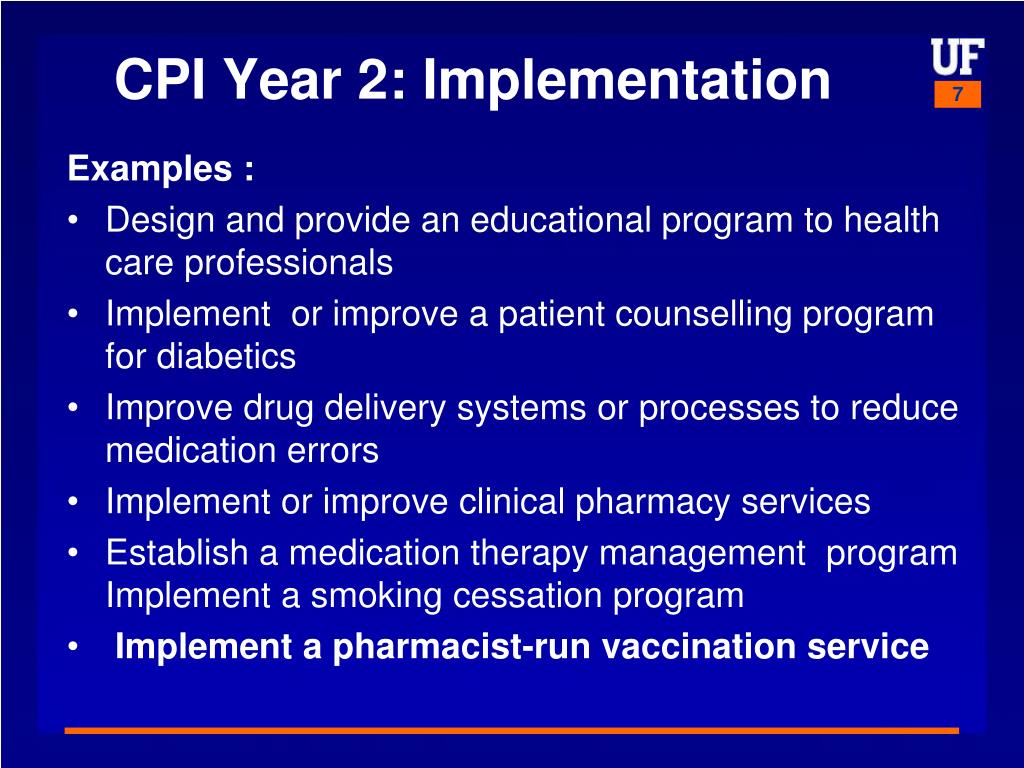 CPI Year 2: Implementation

UF
7

Examples :
• Design and provide an educational program to health care professionals
• Implement or improve a patient counselling program for diabetics
• Improve drug delivery systems or processes to reduce medication errors
• Implement or improve clinical pharmacy services
• Establish a medication therapy management program Implement a smoking cessation program
• Implement a pharmacist-run vaccination service